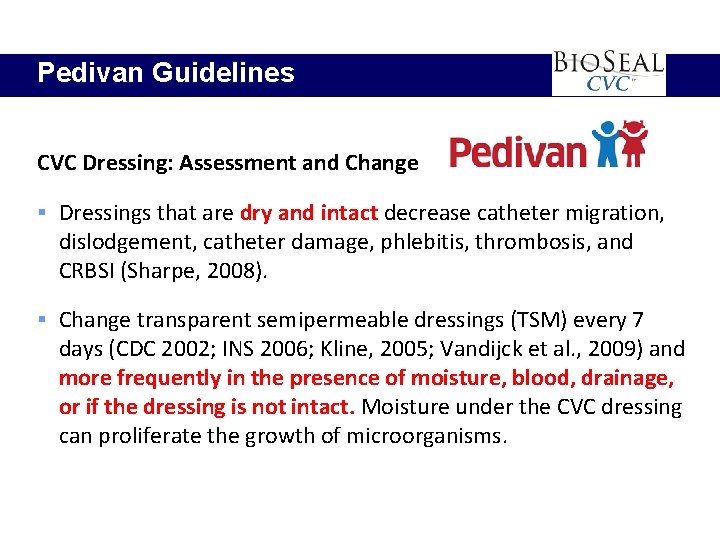 Pedivan Guidelines

BIOSEAL CVC

CVC Dressing: Assessment and Change

Pedivan

▪ Dressings that are dry and intact decrease catheter migration, dislodgement, catheter damage, phlebitis, thrombosis, and CRBSI (Sharpe, 2008).

▪ Change transparent semipermeable dressings (TSM) every 7 days (CDC 2002; INS 2006; Kline, 2005; Vandijck et al., 2009) and more frequently in the presence of moisture, blood, drainage, or if the dressing is not intact. Moisture under the CVC dressing can proliferate the growth of microorganisms.